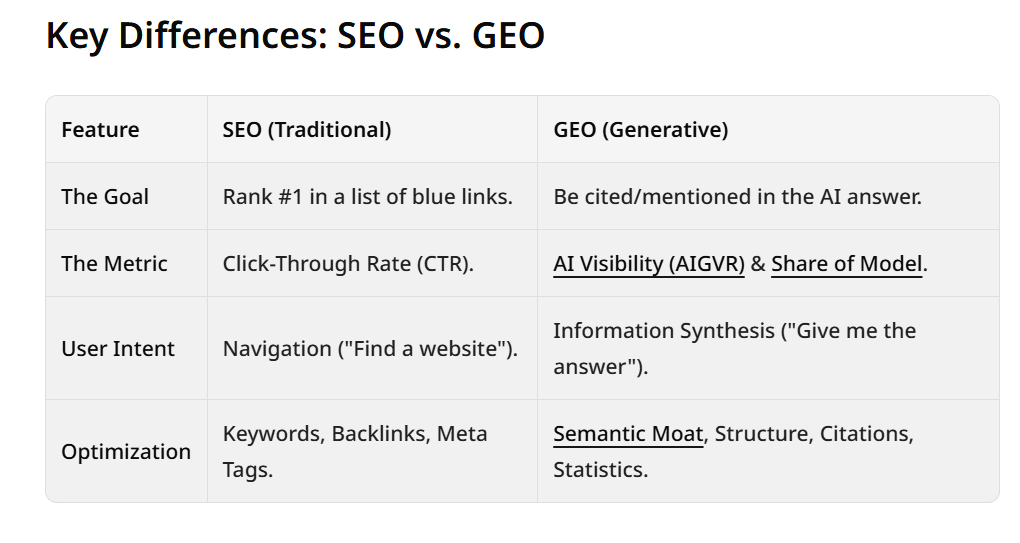 Key Differences: SEO vs. GEO

| Feature | SEO (Traditional) | GEO (Generative) |
|---|---|---|
| The Goal | Rank #1 in a list of blue links. | Be cited/mentioned in the AI answer. |
| The Metric | Click-Through Rate (CTR). | AI Visibility (AIGVR) & Share of Model. |
| User Intent | Navigation ("Find a website"). | Information Synthesis ("Give me the answer"). |
| Optimization | Keywords, Backlinks, Meta Tags. | Semantic Moat, Structure, Citations, Statistics. |